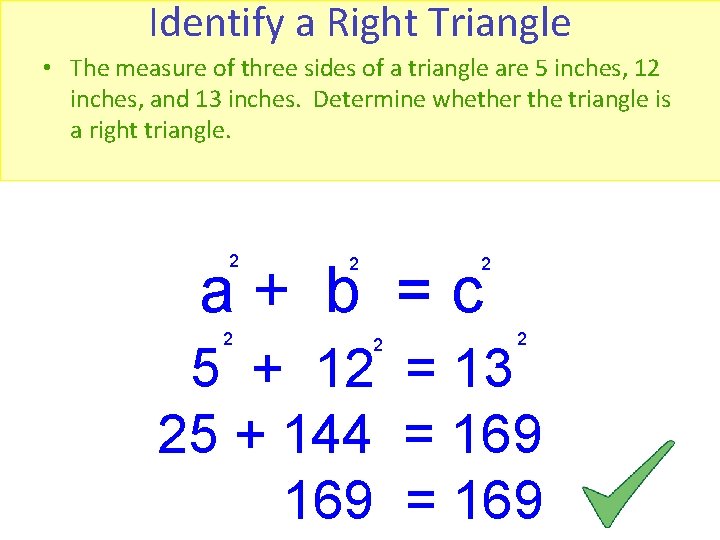 Identify a Right Triangle

• The measure of three sides of a triangle are 5 inches, 12 inches, and 13 inches. Determine whether the triangle is a right triangle.

$a^2 + b^2 = c^2$

$5^2 + 12^2 = 13^2$

$25 + 144 = 169$

$169 = 169$